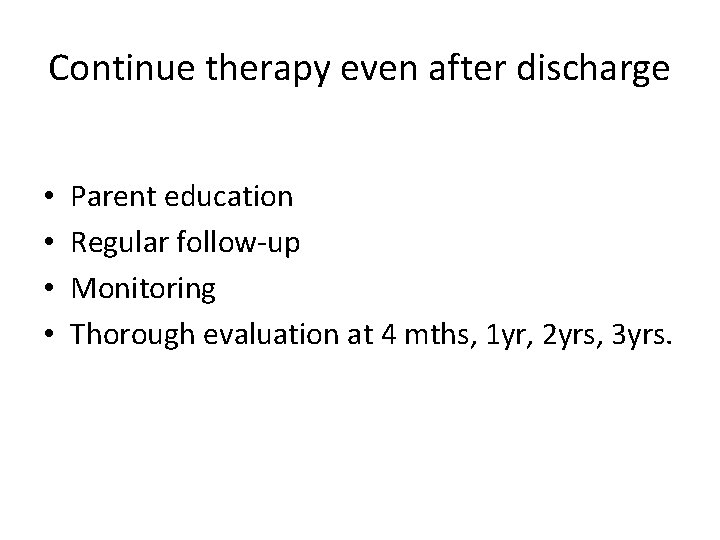 Continue therapy even after discharge

• Parent education
• Regular follow-up
• Monitoring
• Thorough evaluation at 4 mths, 1yr, 2yrs, 3yrs.